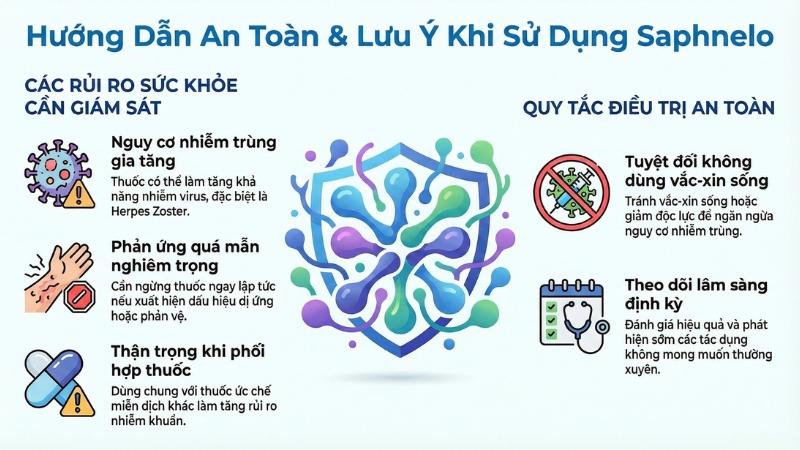 Hướng Dẫn An Toàn & Lưu Ý Khi Sử Dụng Saphnelo

CÁC RỦI RO SỨC KHỎE CẦN GIÁM SÁT

Nguy cơ nhiễm trùng gia tăng
Thuốc có thể làm tăng khả năng nhiễm virus, đặc biệt là Herpes Zoster.

Phản ứng quá mẫn nghiêm trọng
Cần ngừng thuốc ngay lập tức nếu xuất hiện dấu hiệu dị ứng hoặc phản vệ.

Thận trọng khi phối hợp thuốc
Dùng chung với thuốc ức chế miễn dịch khác làm tăng rủi ro nhiễm khuẩn.

QUY TẮC ĐIỀU TRỊ AN TOÀN

Tuyệt đối không dùng vắc-xin sống
Tránh vắc-xin sống hoặc giảm độc lực để ngăn ngừa nguy cơ nhiễm trùng.

Theo dõi lâm sàng định kỳ
Đánh giá hiệu quả và phát hiện sớm các tác dụng không mong muốn thường xuyên.